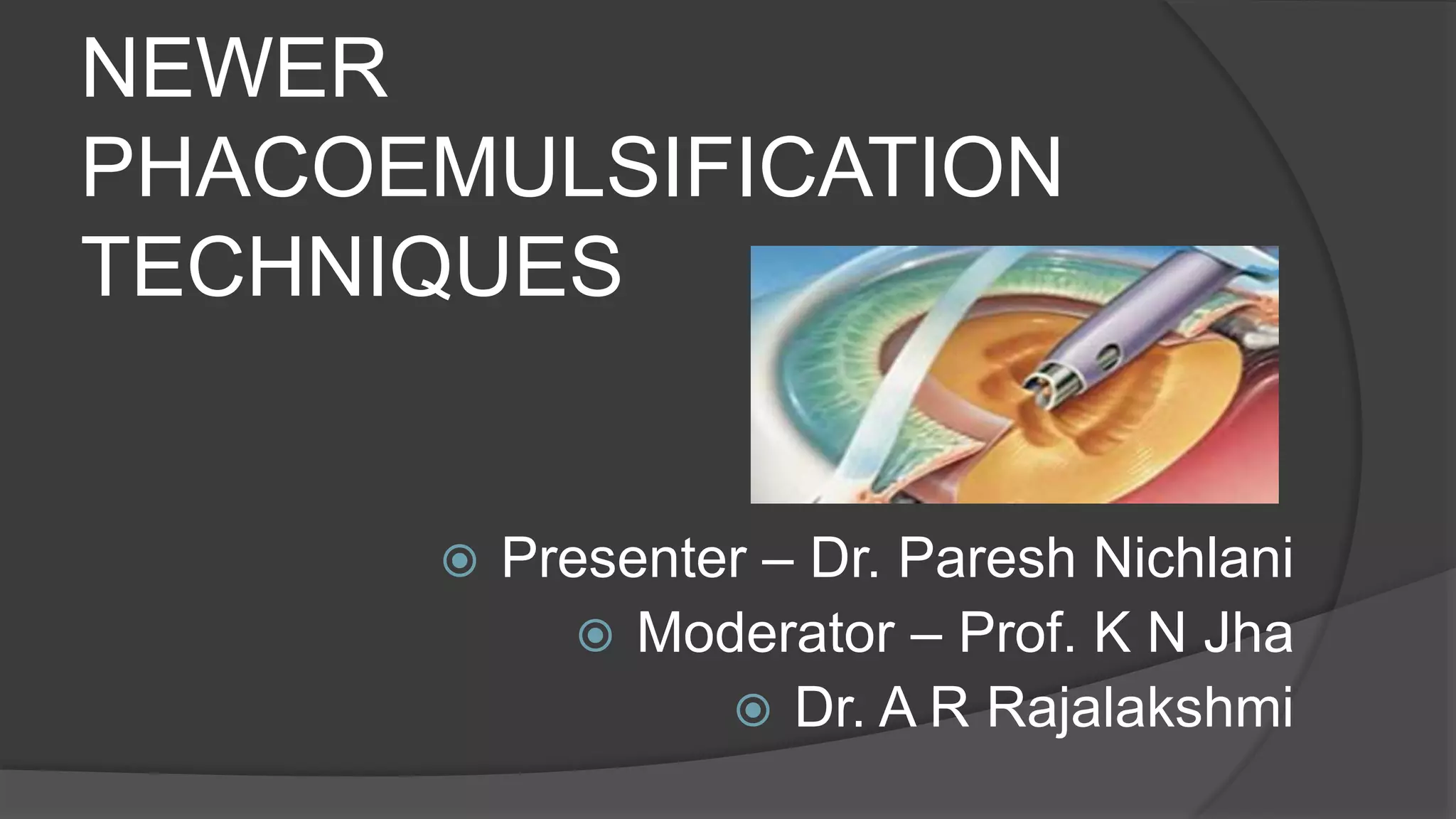 NEWER PHACOEMULSIFICATION TECHNIQUES

Presenter – Dr. Paresh Nichlani

Moderator – Prof. K N Jha

Dr. A R Rajalakshmi